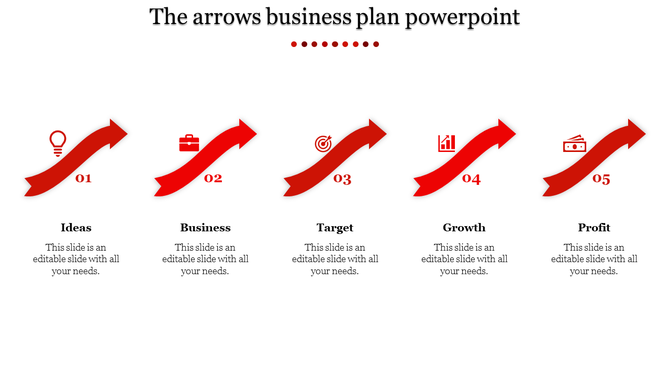 The arrows business plan powerpoint

01

Ideas

This slide is an editable slide with all your needs.

02

Business

This slide is an editable slide with all your needs.

03

Target

This slide is an editable slide with all your needs.

04

Growth

This slide is an editable slide with all your needs.

05

Profit

This slide is an editable slide with all your needs.